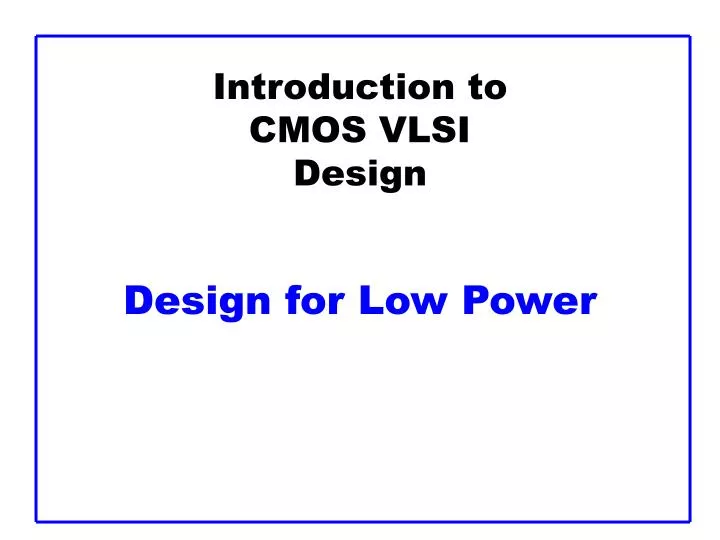 Introduction to CMOS VLSI Design

Design for Low Power